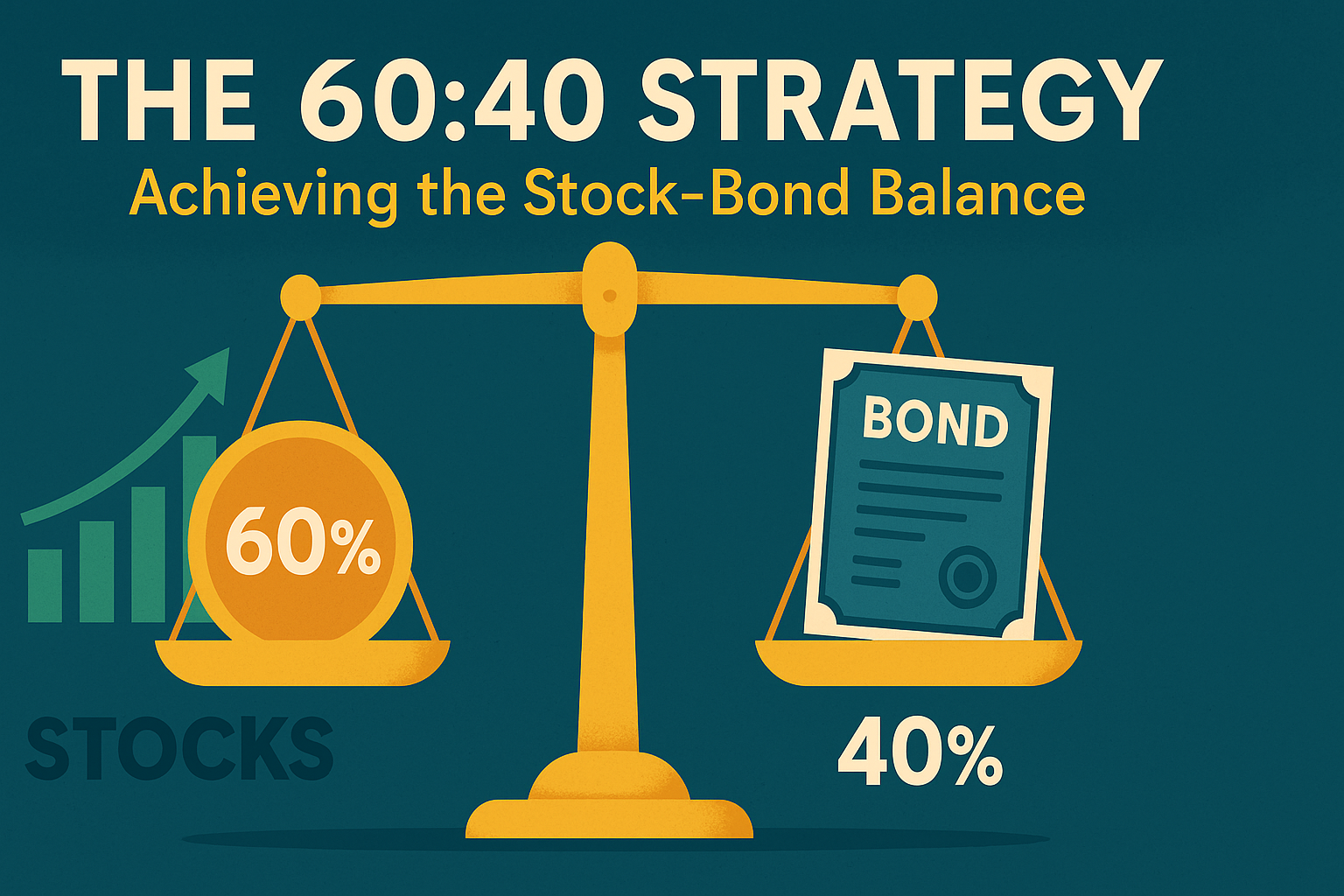 THE 60:40 STRATEGY
Achieving the Stock-Bond Balance

60%

BOND

STOCKS

40%